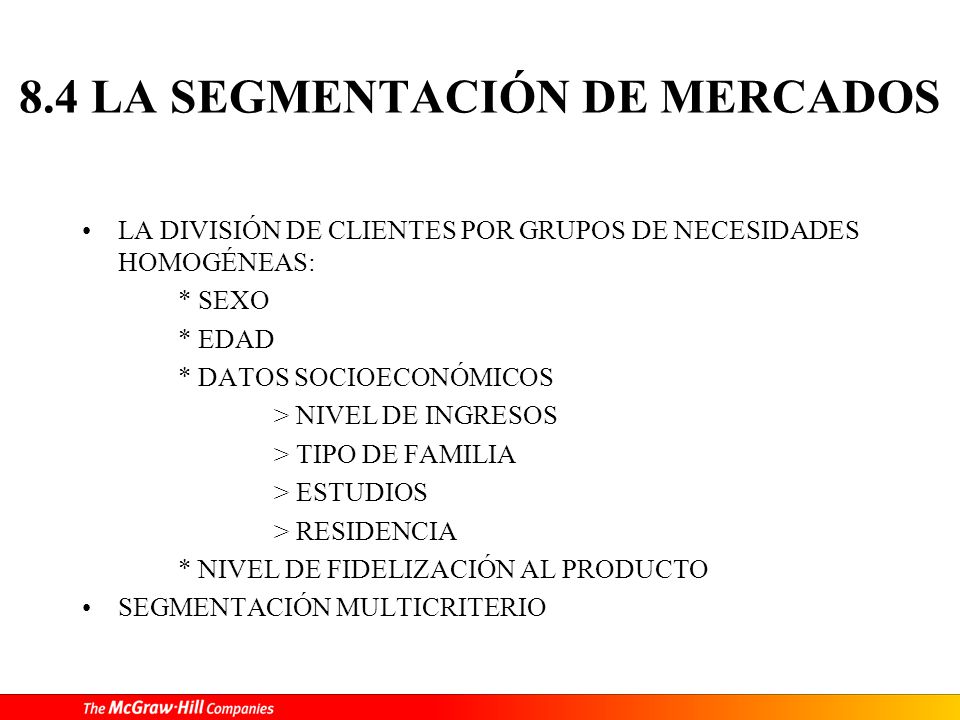 8.4 LA SEGMENTACIÓN DE MERCADOS

• LA DIVISIÓN DE CLIENTES POR GRUPOS DE NECESIDADES HOMOGÉNEAS:
* SEXO
* EDAD
* DATOS SOCIOECONÓMICOS
> NIVEL DE INGRESOS
> TIPO DE FAMILIA
> ESTUDIOS
> RESIDENCIA
* NIVEL DE FIDELIZACIÓN AL PRODUCTO
• SEGMENTACIÓN MULTICRITERIO

The McGraw·Hill Companies